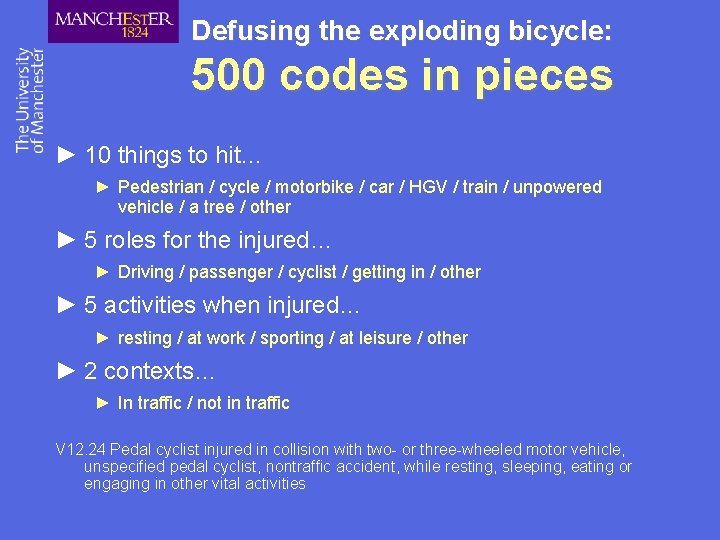 MANCHESTER
1824

The University of Manchester

Defusing the exploding bicycle:

500 codes in pieces

► 10 things to hit…

► Pedestrian / cycle / motorbike / car / HGV / train / unpowered vehicle / a tree / other

► 5 roles for the injured…

► Driving / passenger / cyclist / getting in / other

► 5 activities when injured…

► resting / at work / sporting / at leisure / other

► 2 contexts…

► In traffic / not in traffic

V12.24 Pedal cyclist injured in collision with two- or three-wheeled motor vehicle, unspecified pedal cyclist, nontraffic accident, while resting, sleeping, eating or engaging in other vital activities